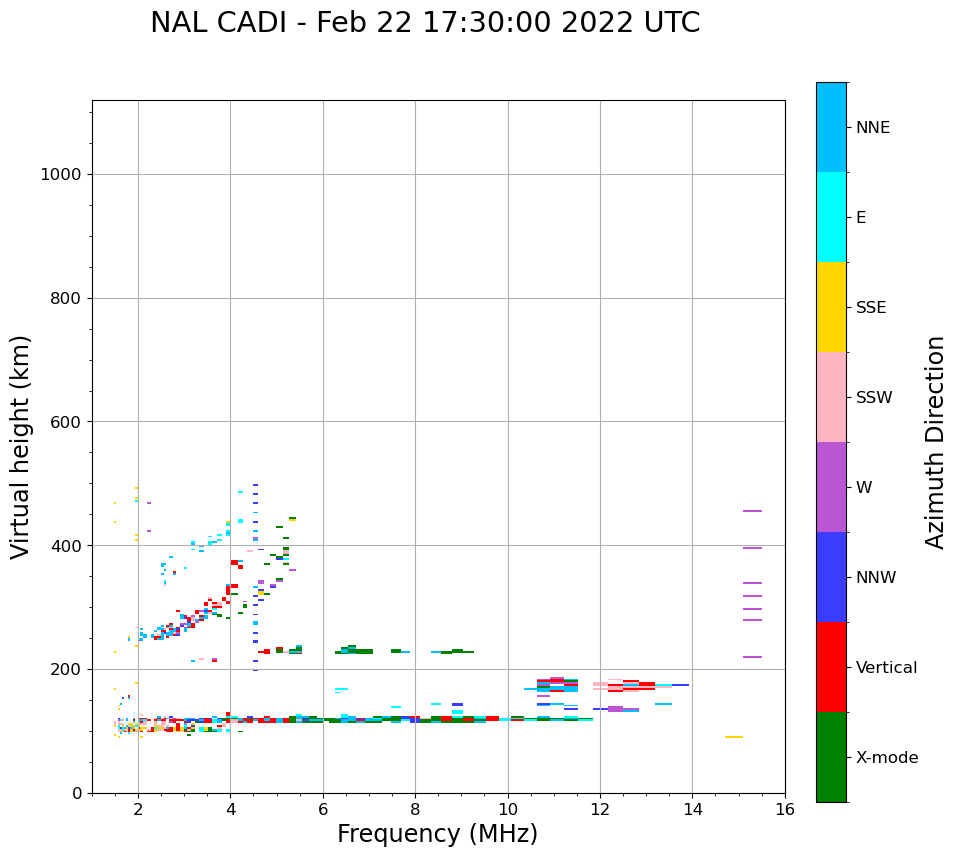 NAL CADI - Feb 22 17:30:00 2022 UTC

Virtual height (km)

1000
800
600
400
200
0

2
4
6
8
10
12
14
16

Frequency (MHz)

NNE
E
SSE
SSW
W
NNW
Vertical
X-mode

Azimuth Direction